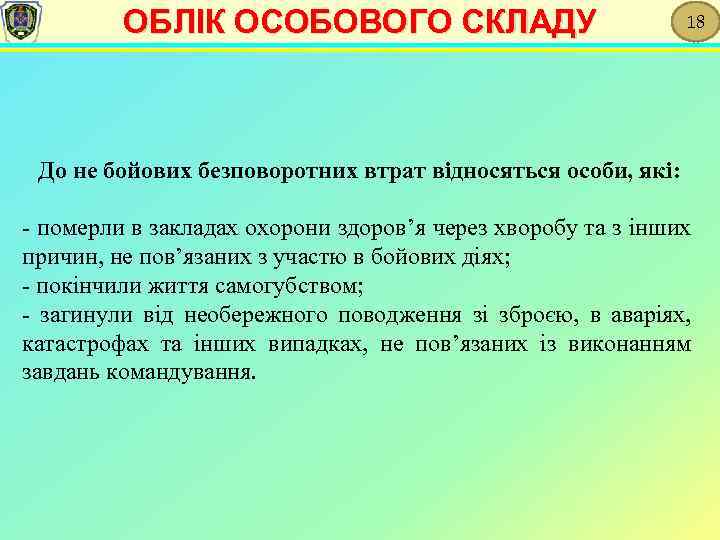 ОБЛІК ОСОБОВОГО СКЛАДУ

18

До не бойових безповоротних втрат відносяться особи, які:

- померли в закладах охорони здоров’я через хворобу та з інших причин, не пов’язаних з участю в бойових діях;
- покінчили життя самогубством;
- загинули від необережного поводження зі зброєю, в аваріях, катастрофах та інших випадках, не пов’язаних із виконанням завдань командування.